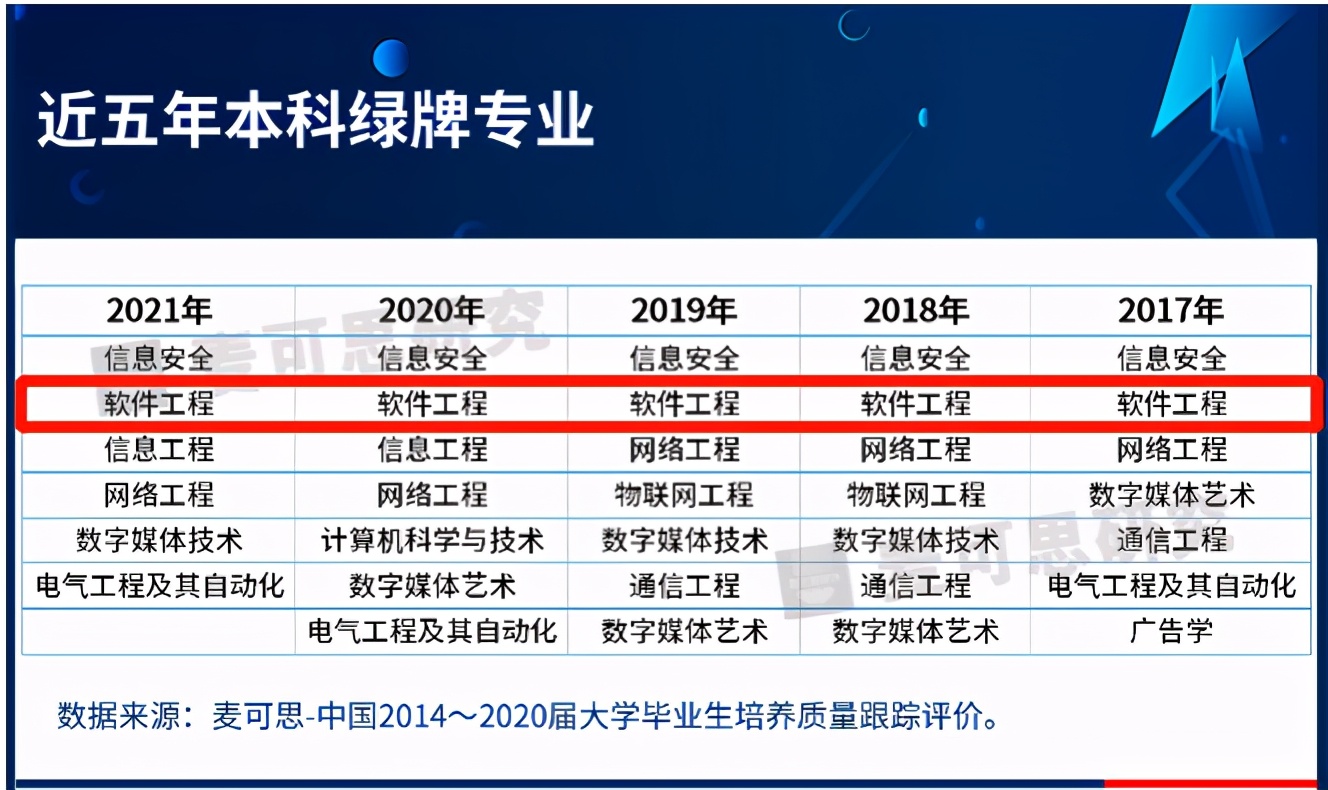 近五年本科绿牌专业

| 2021年 | 2020年 | 2019年 | 2018年 | 2017年 |
|---|---|---|---|---|
| 信息安全 | 信息安全 | 信息安全 | 信息安全 | 信息安全 |
| 软件工程 | 软件工程 | 软件工程 | 软件工程 | 软件工程 |
| 信息工程 | 信息工程 | 网络工程 | 网络工程 | 网络工程 |
| 网络工程 | 网络工程 | 物联网工程 | 物联网工程 | 数字媒体艺术 |
| 数字媒体技术 | 计算机科学与技术 | 数字媒体技术 | 数字媒体技术 | 通信工程 |
| 电气工程及其自动化 | 数字媒体艺术 | 通信工程 | 通信工程 | 电气工程及其自动化 |
| | 电气工程及其自动化 | 数字媒体艺术 | 数字媒体艺术 | 广告学 |

麦可思研究

麦可思研究

数据来源：麦可思-中国2014～2020届大学毕业生培养质量跟踪评价。